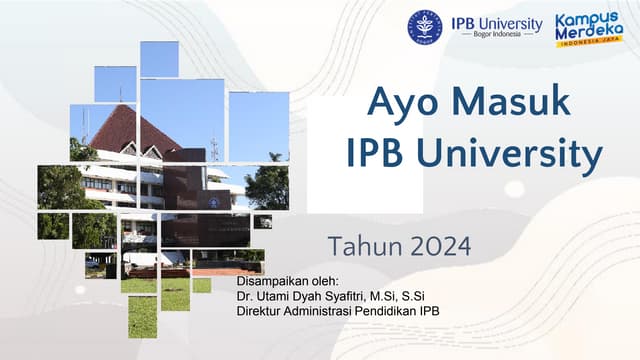 IPB University
Bogor Indonesia

Kampus Merdeka
INDONESIA JAYA

Ayo Masuk
IPB University

Tahun 2024

Disampaikan oleh:
Dr. Utami Dyah Syafitri, M.Si, S.Si
Direktur Administrasi Pendidikan IPB